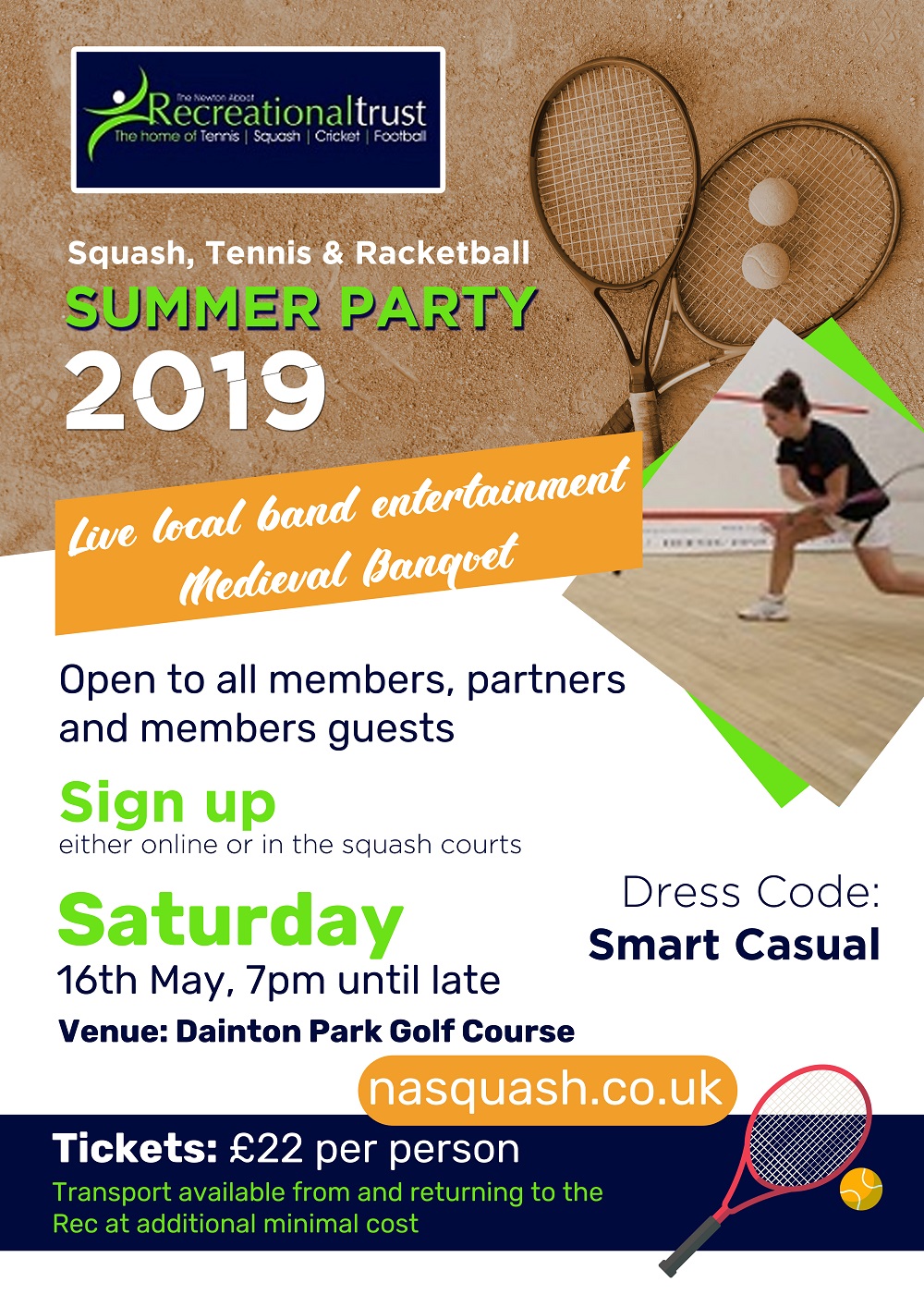 The Newton Abbot
Recreationaltrust
The home of Tennis | Squash | Cricket | Football

Squash, Tennis & Racketball
SUMMER PARTY
2019

Live local band entertainment
Medieval Banquet

Open to all members, partners and members guests

Sign up
either online or in the squash courts

Saturday
16th May, 7pm until late
Venue: Dainton Park Golf Course

Dress Code:
Smart Casual

nasquash.co.uk

Tickets: £22 per person
Transport available from and returning to the Rec at additional minimal cost